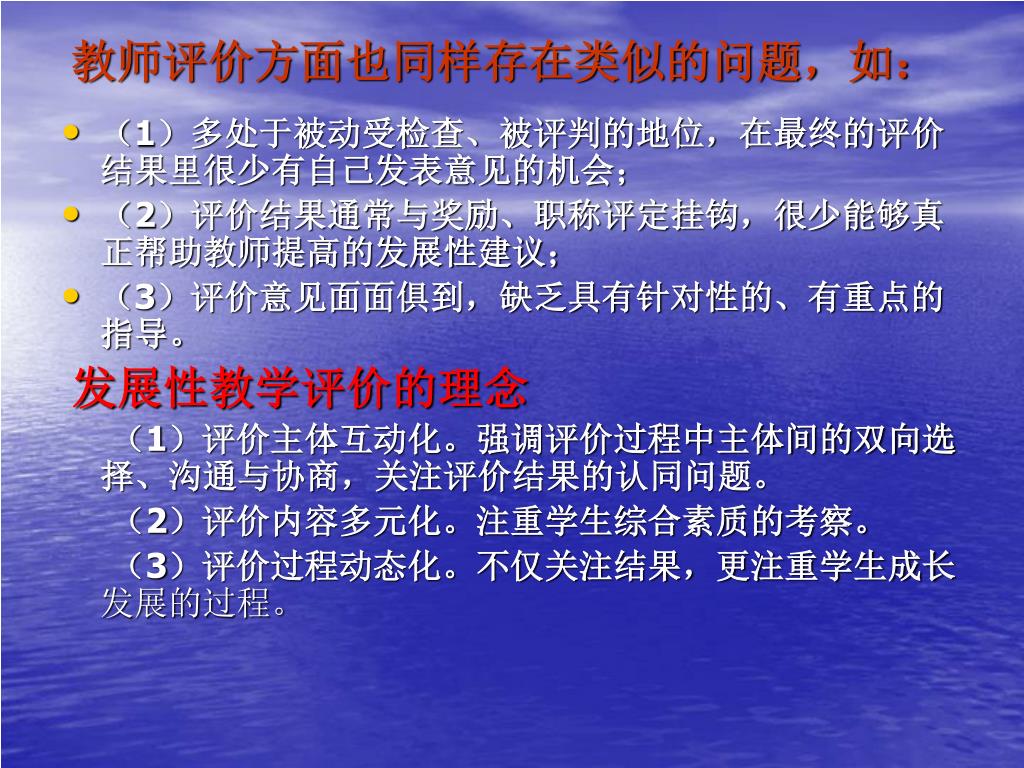 教师评价方面也同样存在类似的问题，如：

• （1）多处于被动受检查、被评判的地位，在最终的评价结果里很少有自己发表意见的机会；
• （2）评价结果通常与奖励、职称评定挂钩，很少能够真正帮助教师提高的发展性建议；
• （3）评价意见面面俱到，缺乏具有针对性的、有重点的指导。

发展性教学评价的理念

（1）评价主体互动化。强调评价过程中主体间的双向选择、沟通与协商，关注评价结果的认同问题。

（2）评价内容多元化。注重学生综合素质的考察。

（3）评价过程动态化。不仅关注结果，更注重学生成长发展的过程。